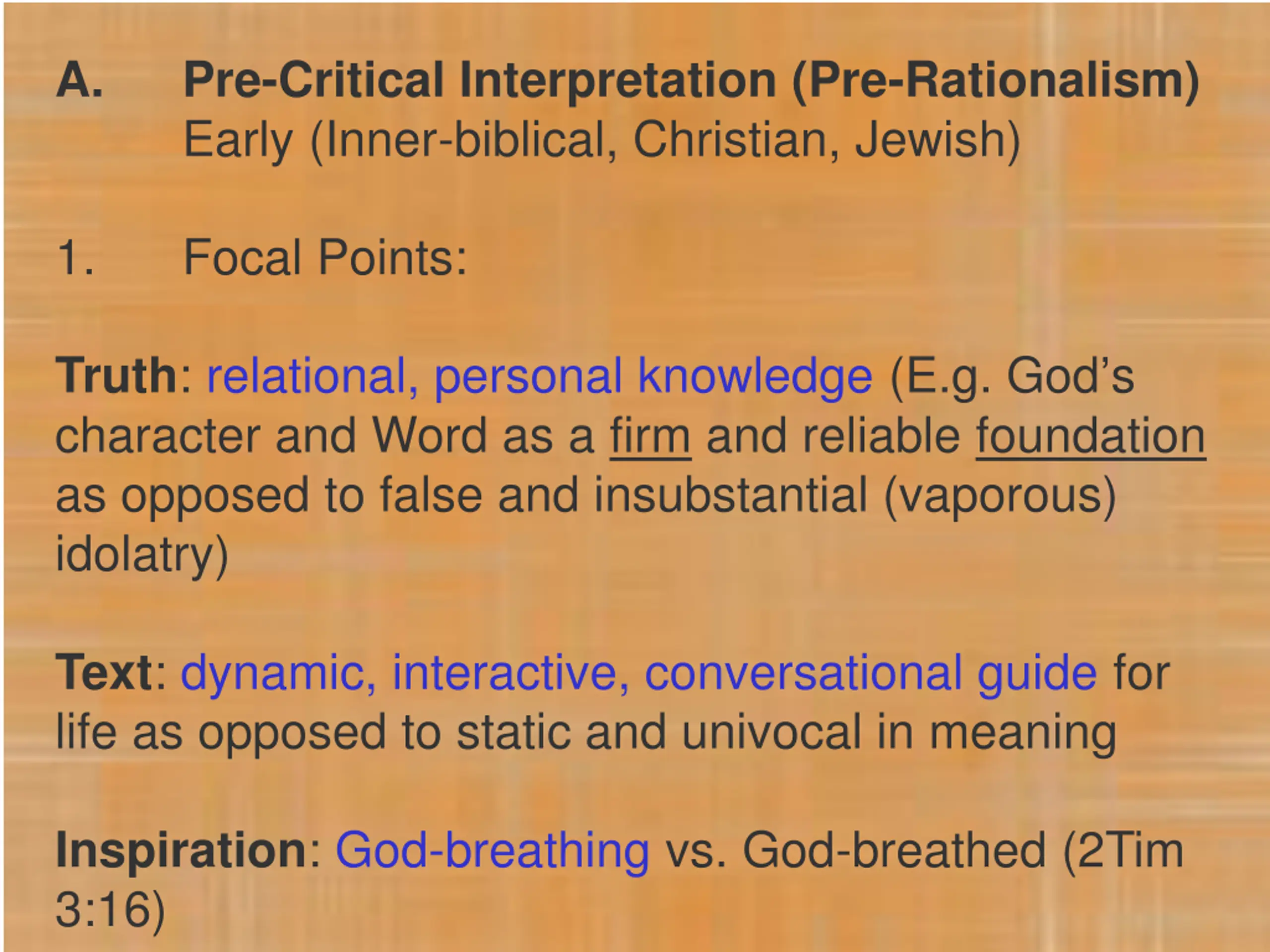 A. Pre-Critical Interpretation (Pre-Rationalism)
Early (Inner-biblical, Christian, Jewish)

1. Focal Points:

Truth: relational, personal knowledge (E.g. God's character and Word as a firm and reliable foundation as opposed to false and insubstantial (vaporous) idolatry)

Text: dynamic, interactive, conversational guide for life as opposed to static and univocal in meaning

Inspiration: God-breathing vs. God-breathed (2Tim 3:16)